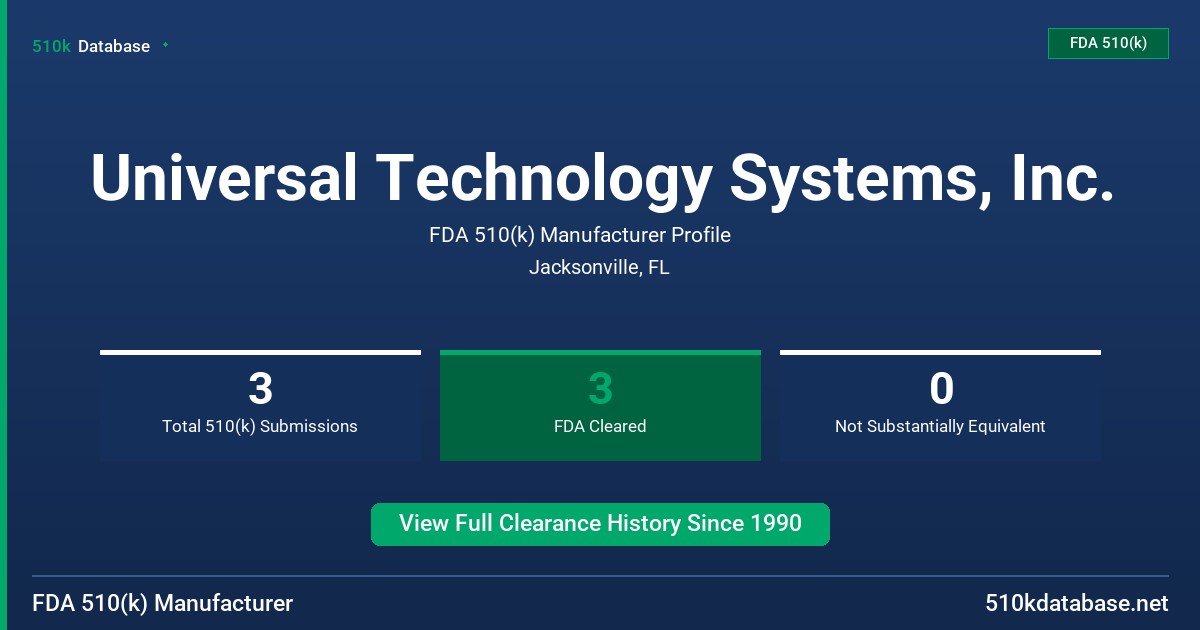 510k Database

FDA 510(k)

Universal Technology Systems, Inc.

FDA 510(k) Manufacturer Profile

Jacksonville, FL

3
Total 510(k) Submissions

3
FDA Cleared

0
Not Substantially Equivalent

View Full Clearance History Since 1990

FDA 510(k) Manufacturer

510kdatabase.net